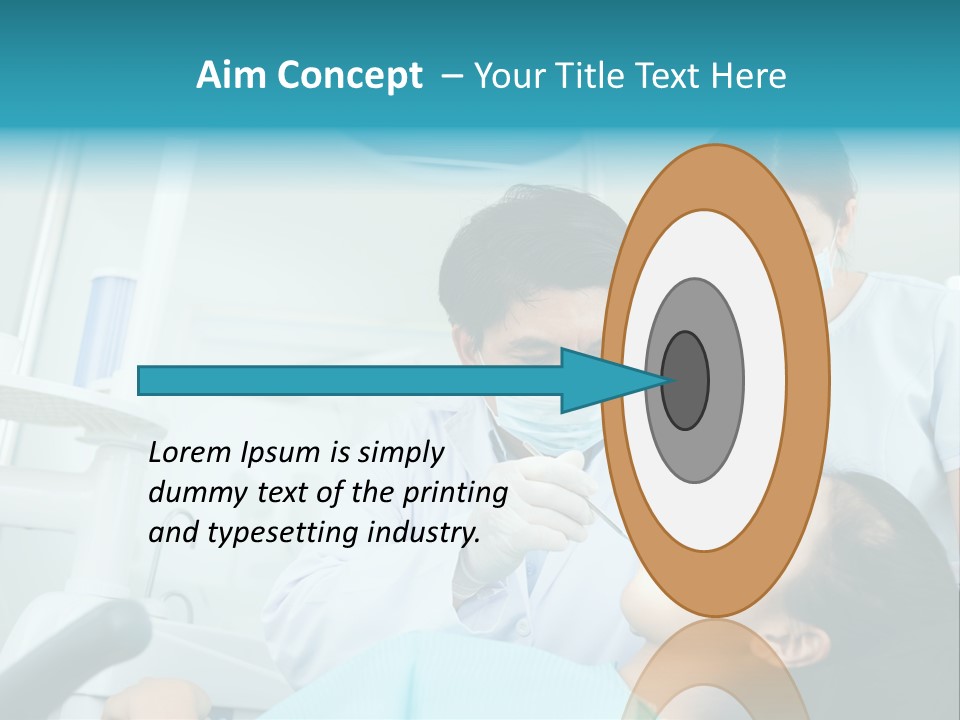 Aim Concept – Your Title Text Here

Lorem Ipsum is simply dummy text of the printing and typesetting industry.